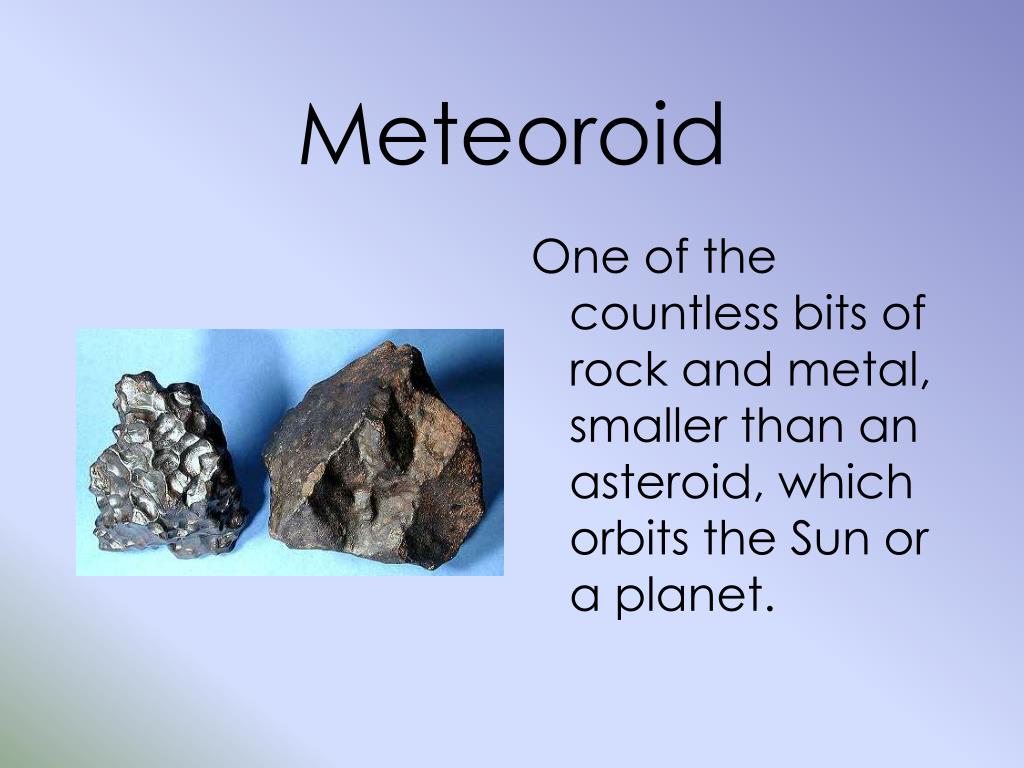 Meteoroid

One of the countless bits of rock and metal, smaller than an asteroid, which orbits the Sun or a planet.